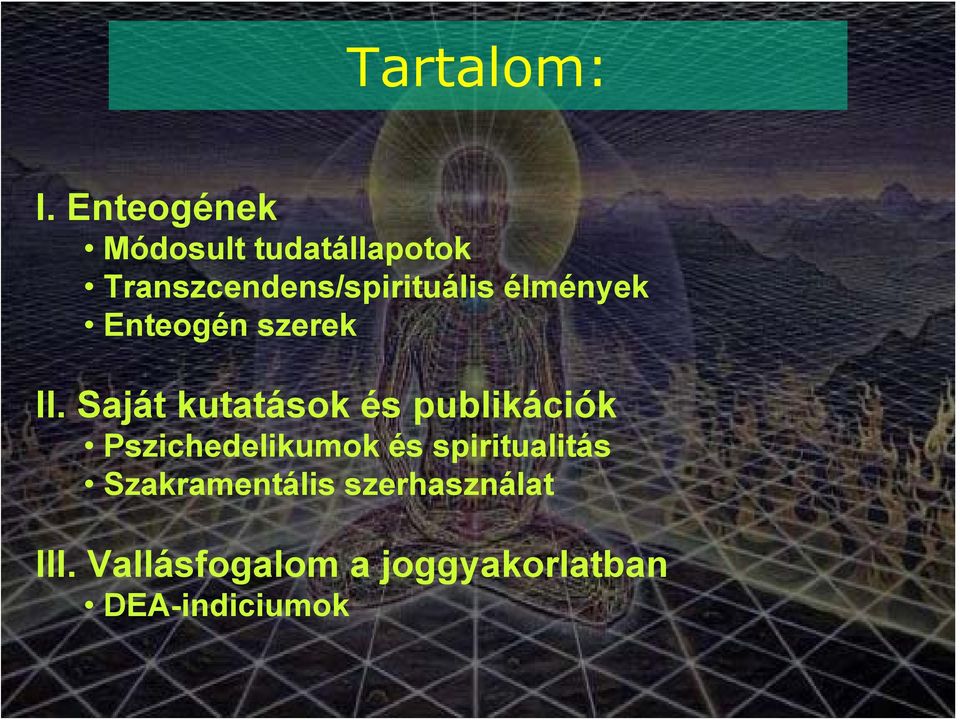 Tartalom:

I. Enteogének
• Módosult tudatállapotok
• Transzcendens/spirituális élmények
• Enteogén szerek

II. Saját kutatások és publikációk
• Pszichedelikumok és spiritualitás
• Szakramentális szerhasználat

III. Vallásfogalom a joggyakorlatban
• DEA-indiciumok